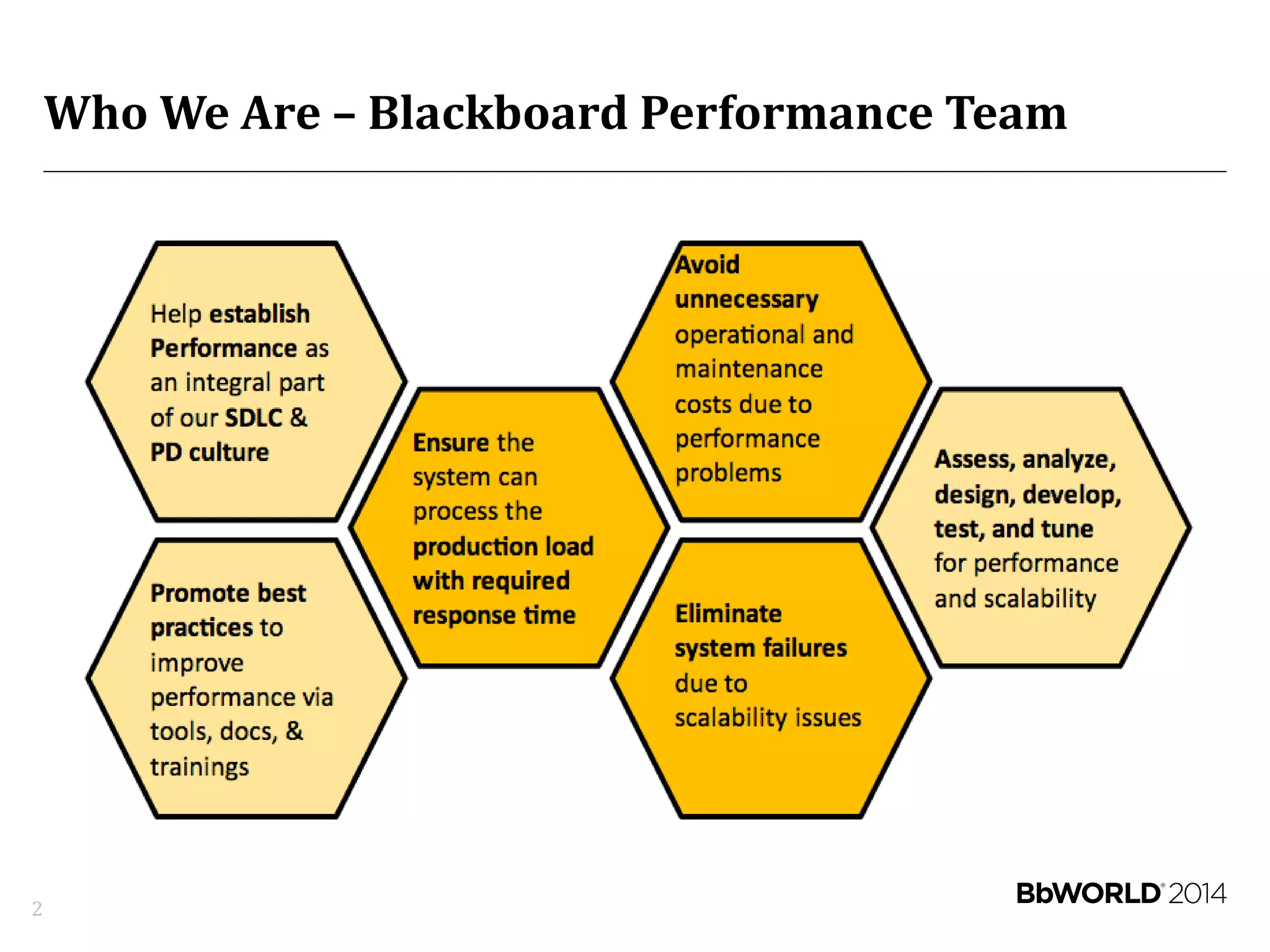 Who We Are – Blackboard Performance Team

Help establish Performance as an integral part of our SDLC & PD culture

Promote best practices to improve performance via tools, docs, & trainings

Ensure the system can process the production load with required response time

Avoid unnecessary operational and maintenance costs due to performance problems

Eliminate system failures due to scalability issues

Assess, analyze, design, develop, test, and tune for performance and scalability

2

BbWORLD® 2014